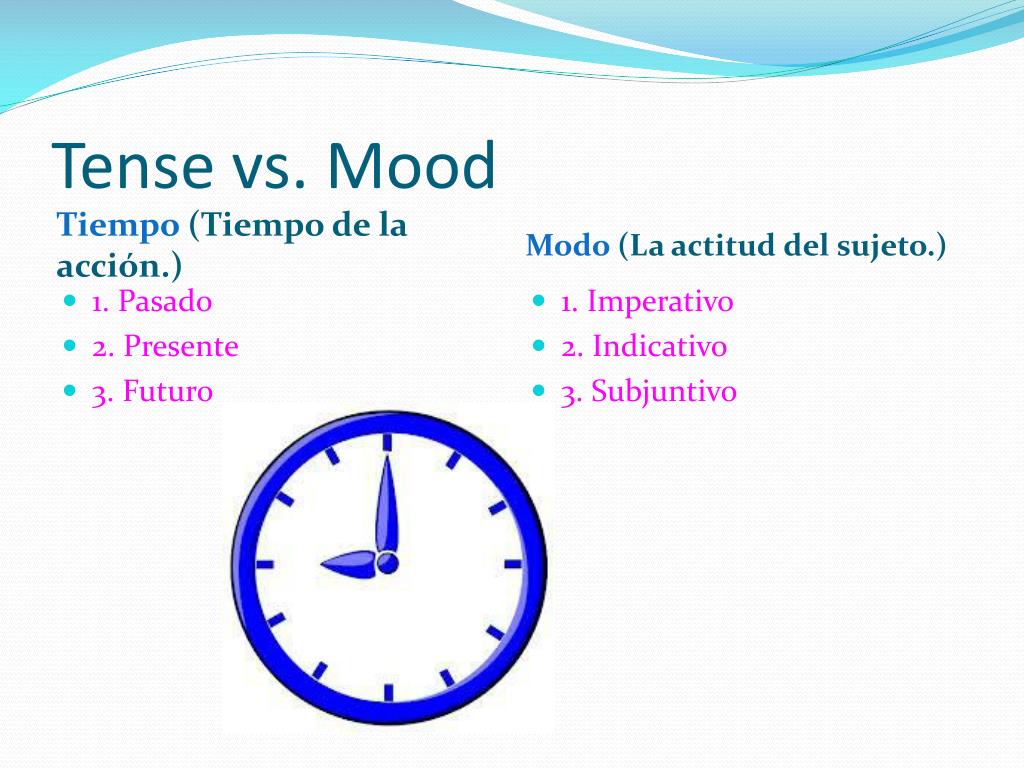 Tense vs. Mood

Tiempo (Tiempo de la acción.)

- 1. Pasado
- 2. Presente
- 3. Futuro

Modo (La actitud del sujeto.)

- 1. Imperativo
- 2. Indicativo
- 3. Subjuntivo